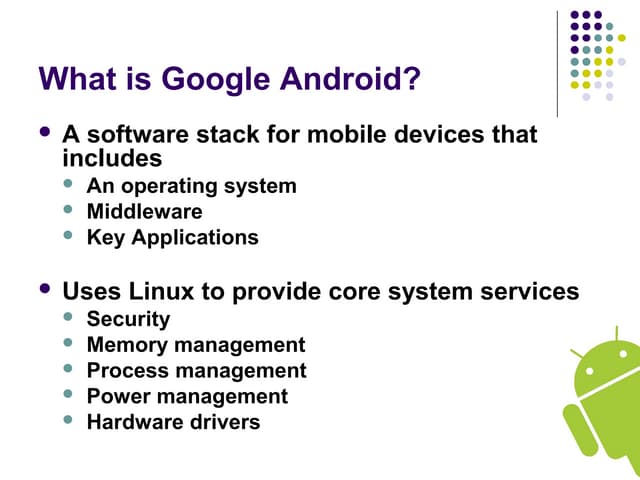 What is Google Android?

- A software stack for mobile devices that includes
  - An operating system
  - Middleware
  - Key Applications

- Uses Linux to provide core system services
  - Security
  - Memory management
  - Process management
  - Power management
  - Hardware drivers